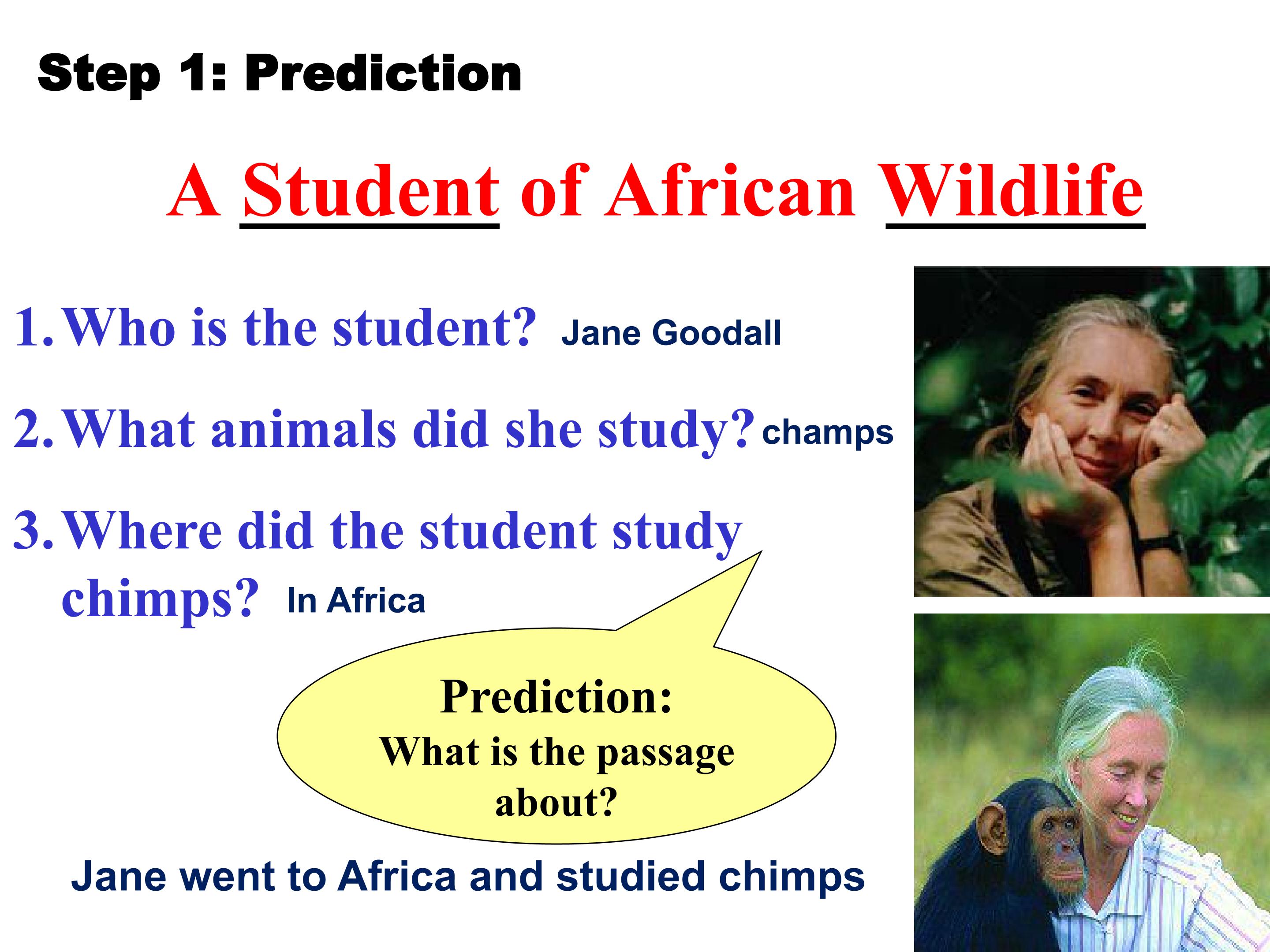 Step 1: Prediction

A Student of African Wildlife

1. Who is the student? Jane Goodall

2. What animals did she study? champs

3. Where did the student study chimps? In Africa

Prediction:
What is the passage about?

Jane went to Africa and studied chimps